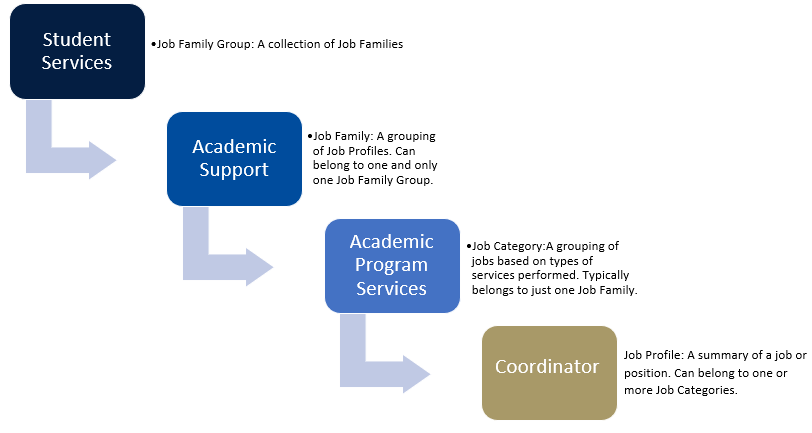 Student Services

•Job Family Group: A collection of Job Families

Academic Support

•Job Family: A grouping of Job Profiles. Can belong to one and only one Job Family Group.

Academic Program Services

•Job Category:A grouping of jobs based on types of services performed. Typically belongs to just one Job Family.

Coordinator

Job Profile: A summary of a job or position. Can belong to one or more Job Categories.